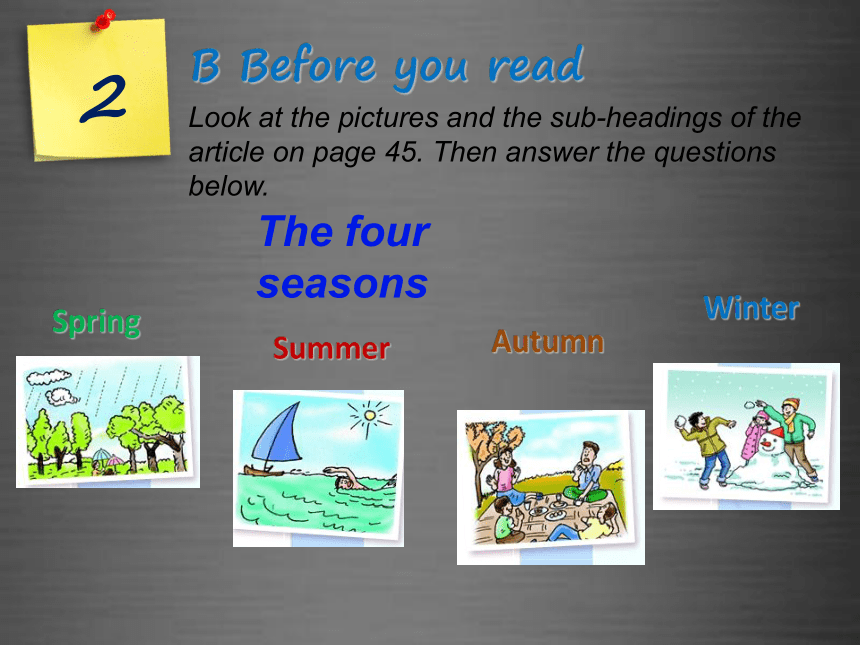 2

B Before you read

Look at the pictures and the sub-headings of the article on page 45. Then answer the questions below.

The four seasons

Spring

Summer

Autumn

Winter